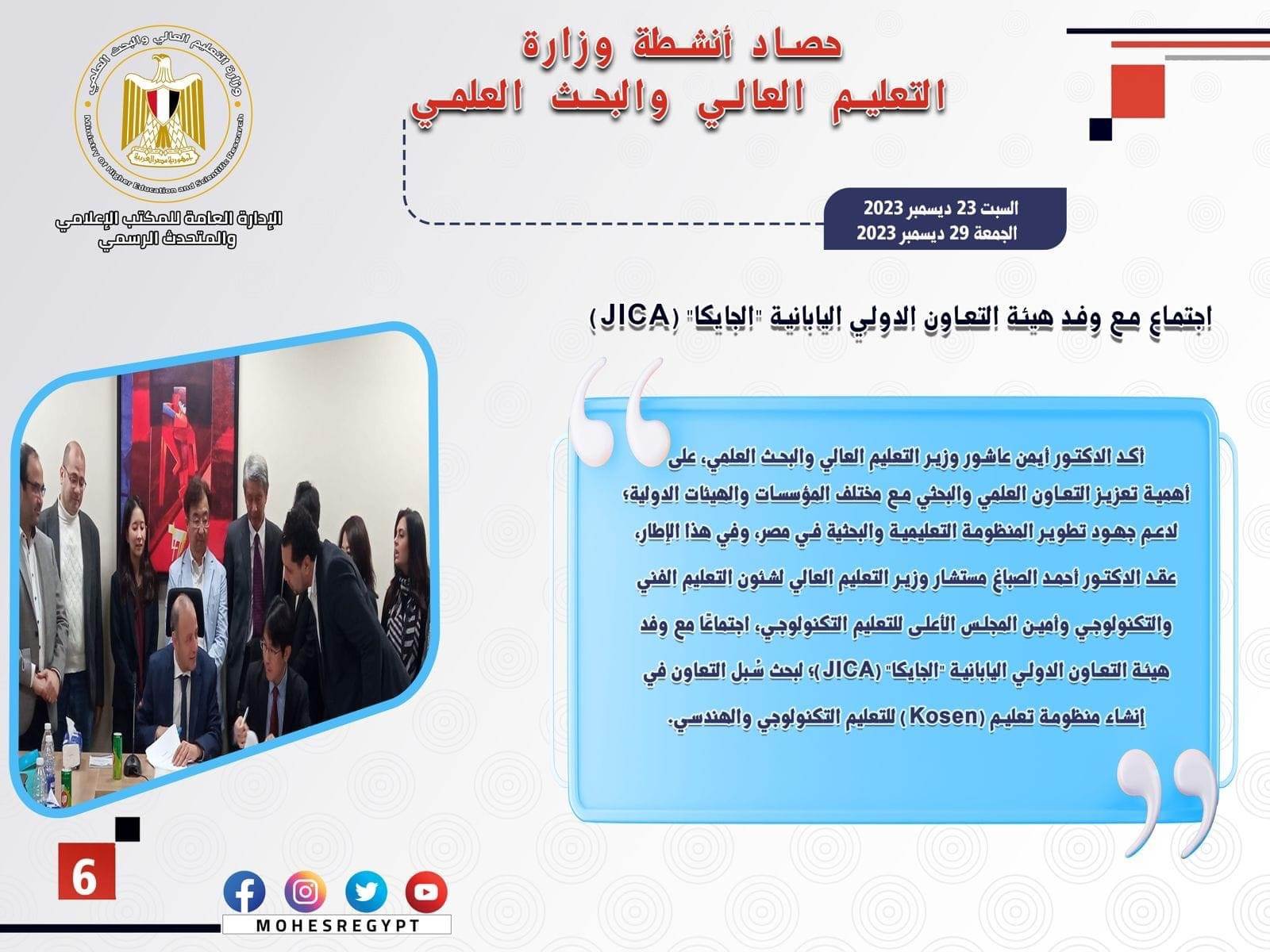 حصاد أنشطة وزارة
التعليم العالي والبحث العلمي

وزارة التعليم العالي والبحث العلمي
Ministry Of Higher Education and Scientific Research
جمهورية مصر العربية

الإدارة العامة للمكتب الإعلامي
والمتحدث الرسمي

السبت 23 ديسمبر 2023
الجمعة 29 ديسمبر 2023

اجتماع مع وفد هيئة التعاون الدولي اليابانية "الجايكا" (JICA)

أكد الدكتور أيمن عاشور وزير التعليم العالي والبحث العلمي، على أهمية تعزيز التعاون العلمي والبحثي مع مختلف المؤسسات والهيئات الدولية؛ لدعم جهود تطوير المنظومة التعليمية والبحثية في مصر، وفي هذا الإطار، عقد الدكتور أحمد الصباغ مستشار وزير التعليم العالي لشئون التعليم الفني والتكنولوجي وأمين المجلس الأعلى للتعليم التكنولوجي، اجتماعًا مع وفد هيئة التعاون الدولي اليابانية "الجايكا" (JICA)؛ لبحث سُبل التعاون في إنشاء منظومة تعليم (Kosen) للتعليم التكنولوجي والهندسي.

6

MOHESREGYPT